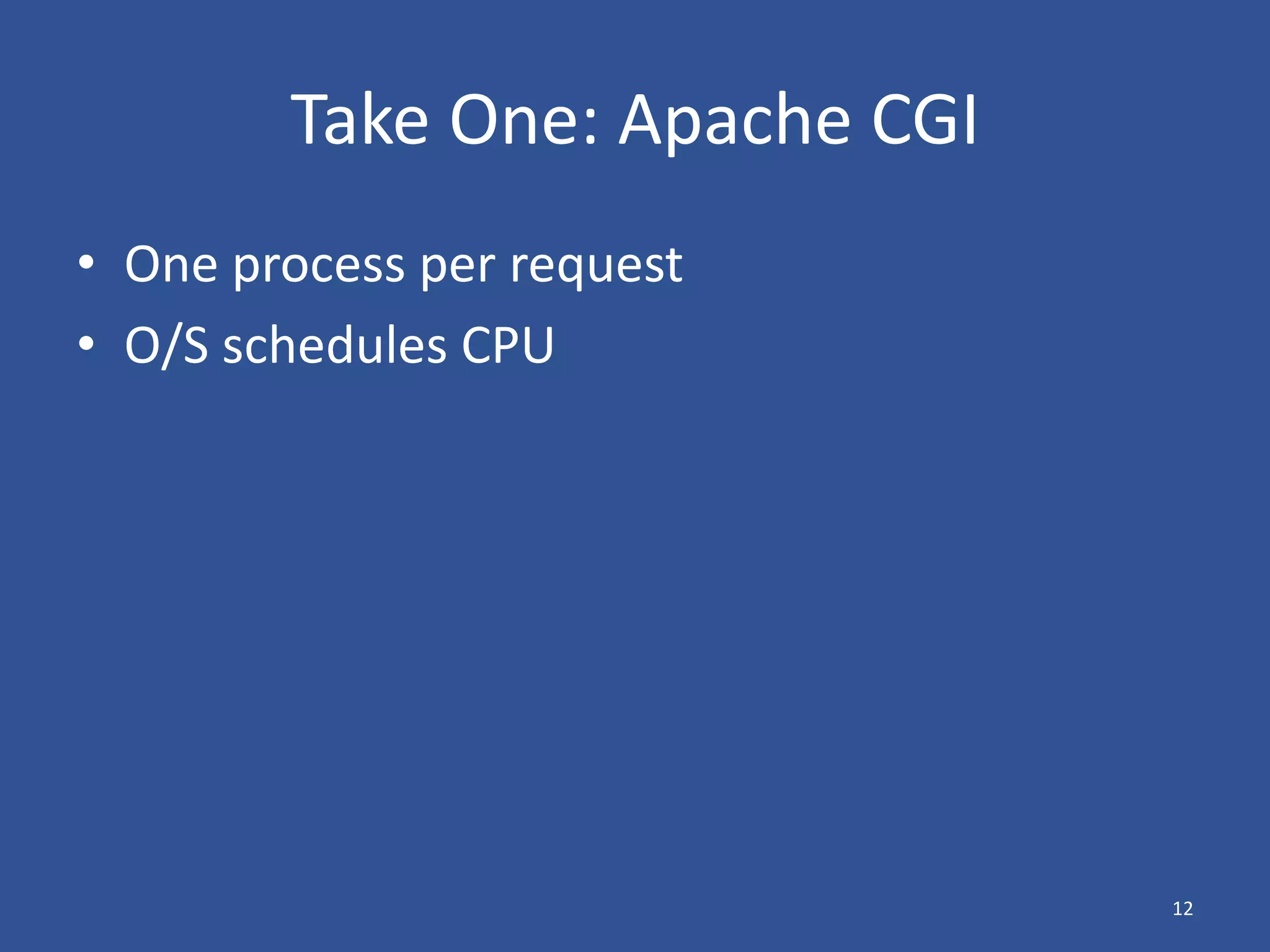 Take One: Apache CGI

• One process per request
• O/S schedules CPU

12